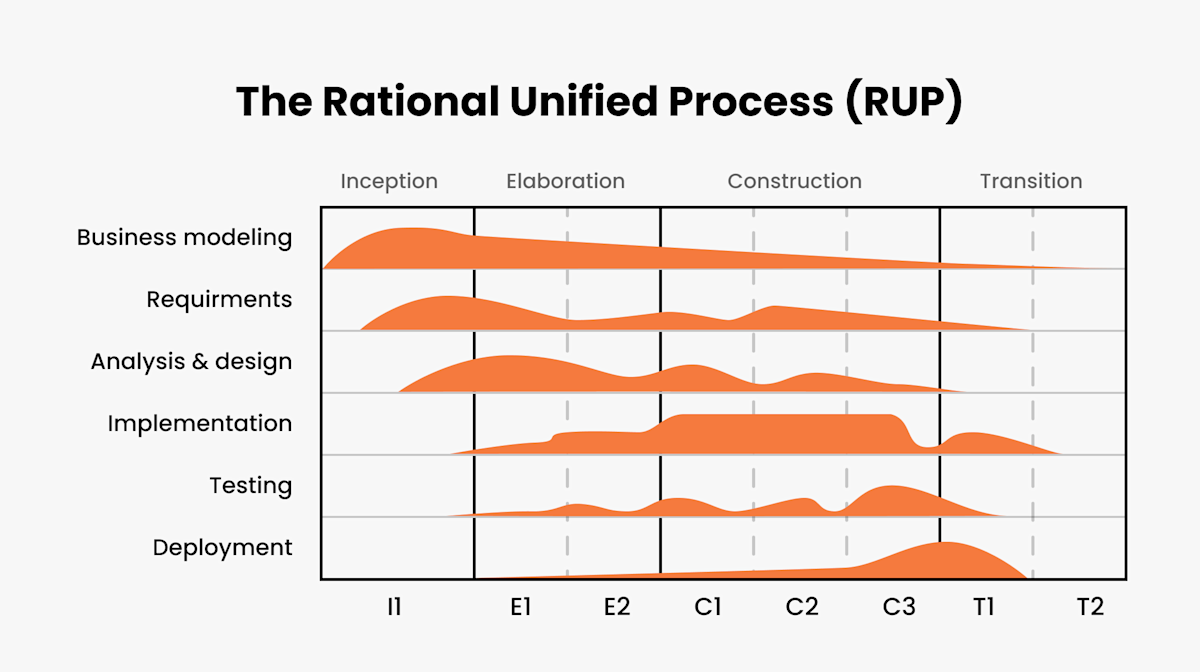 The Rational Unified Process (RUP)

Inception Elaboration Construction Transition

Business modeling
Requirments
Analysis & design
Implementation
Testing
Deployment

I1 E1 E2 C1 C2 C3 T1 T2